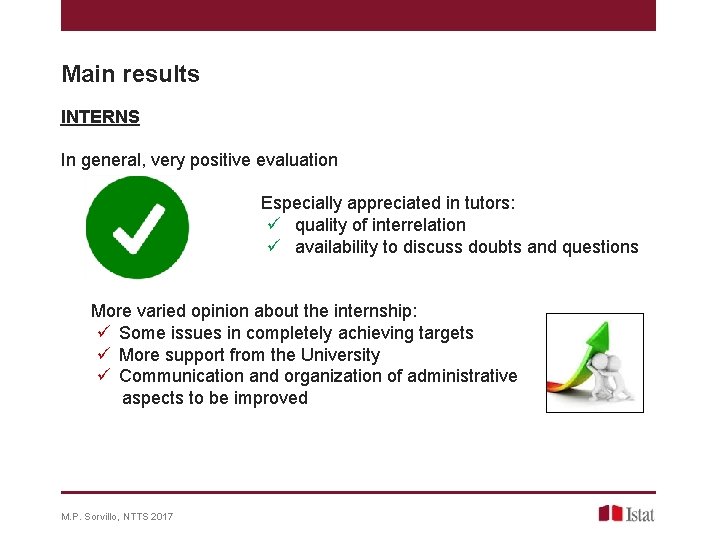 Main results

INTERNS

In general, very positive evaluation

Especially appreciated in tutors:
✓ quality of interrelation
✓ availability to discuss doubts and questions

More varied opinion about the internship:
✓ Some issues in completely achieving targets
✓ More support from the University
✓ Communication and organization of administrative aspects to be improved

M.P. Sorvillo, NTTS 2017

Istat